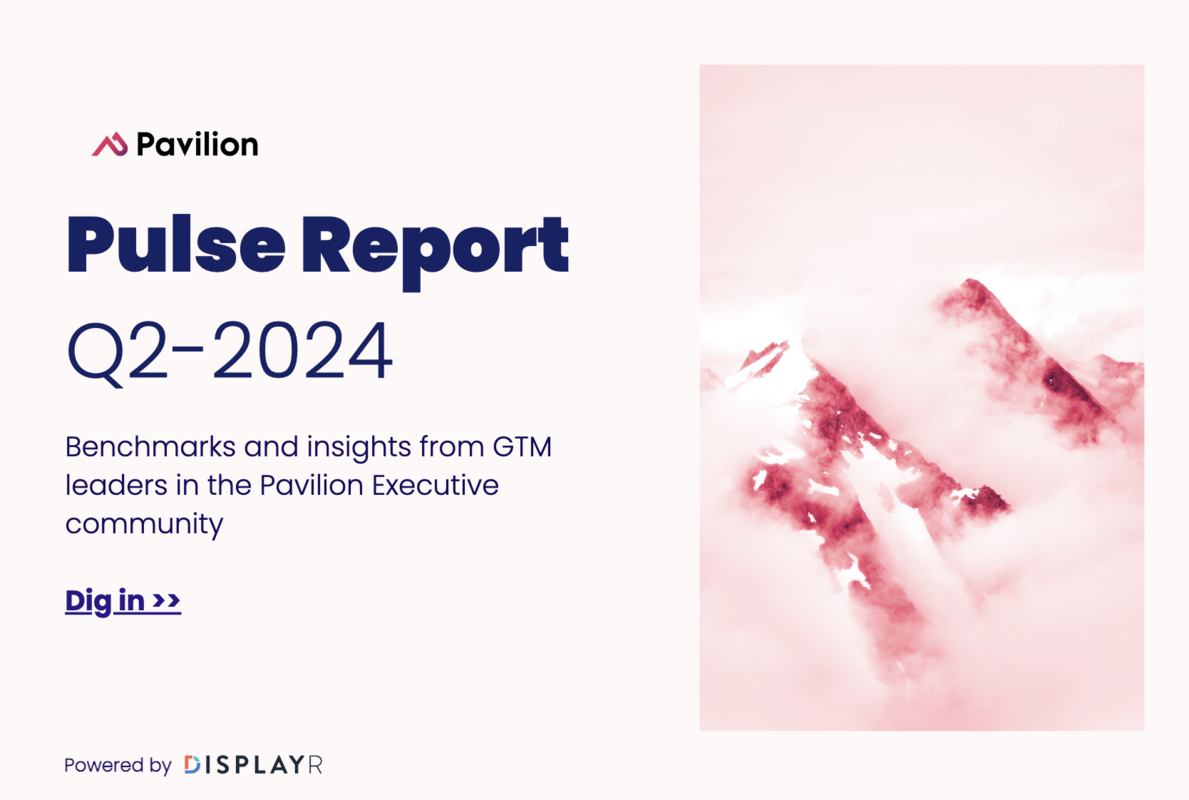 Pavilion

Pulse Report

Q2-2024

Benchmarks and insights from GTM leaders in the Pavilion Executive community

Dig in >>

Powered by DISPLAYR